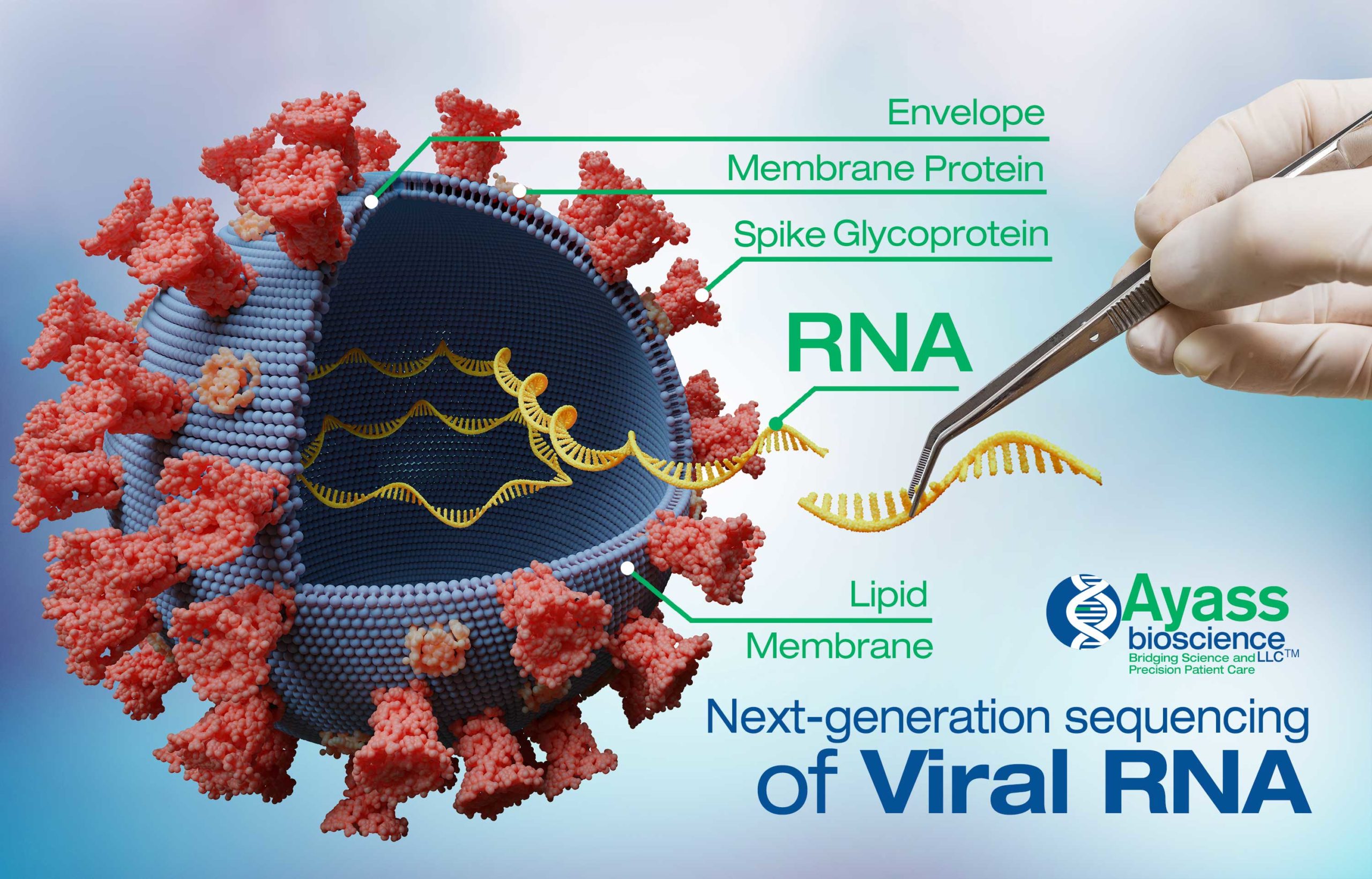 Envelope

Membrane Protein

Spike Glycoprotein

RNA

Lipid
Membrane

Ayass
bioscience
LLC™
Bridging Science and
Precision Patient Care

Next-generation sequencing
of Viral RNA